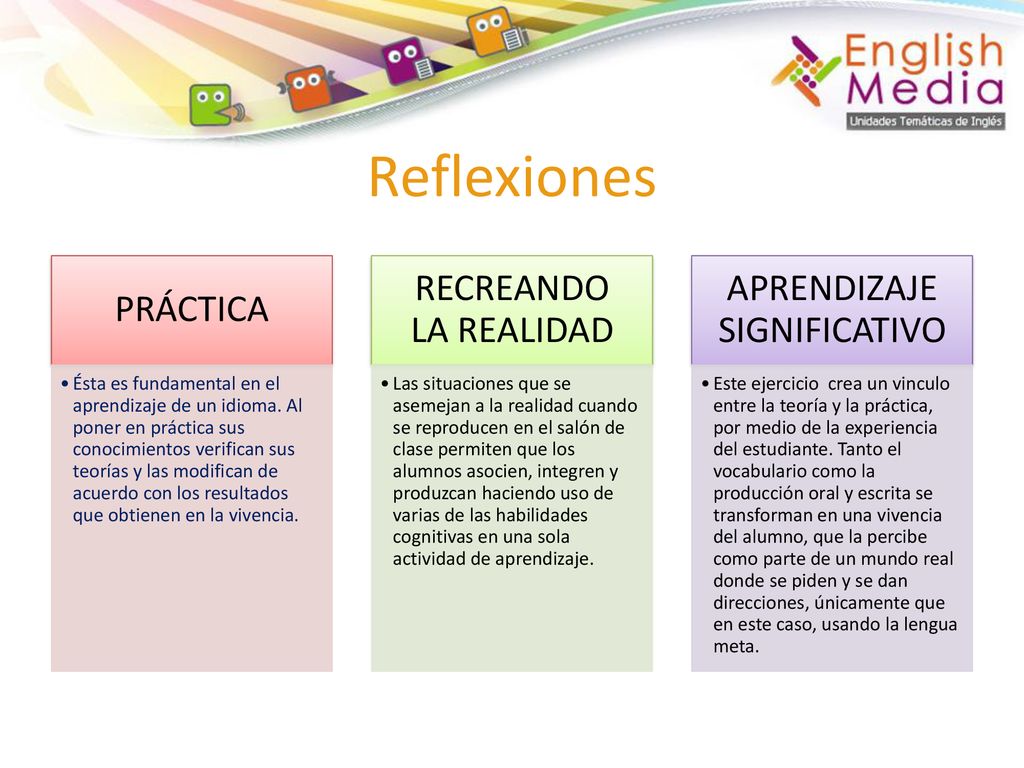 English Media
Unidades Temáticas de Inglés

Reflexiones

PRÁCTICA

• Ésta es fundamental en el aprendizaje de un idioma. Al poner en práctica sus conocimientos verifican sus teorías y las modifican de acuerdo con los resultados que obtienen en la vivencia.

RECREANDO LA REALIDAD

• Las situaciones que se asemejan a la realidad cuando se reproducen en el salón de clase permiten que los alumnos asocien, integren y produzcan haciendo uso de varias de las habilidades cognitivas en una sola actividad de aprendizaje.

APRENDIZAJE SIGNIFICATIVO

• Este ejercicio crea un vinculo entre la teoría y la práctica, por medio de la experiencia del estudiante. Tanto el vocabulario como la producción oral y escrita se transforman en una vivencia del alumno, que la percibe como parte de un mundo real donde se piden y se dan direcciones, únicamente que en este caso, usando la lengua meta.